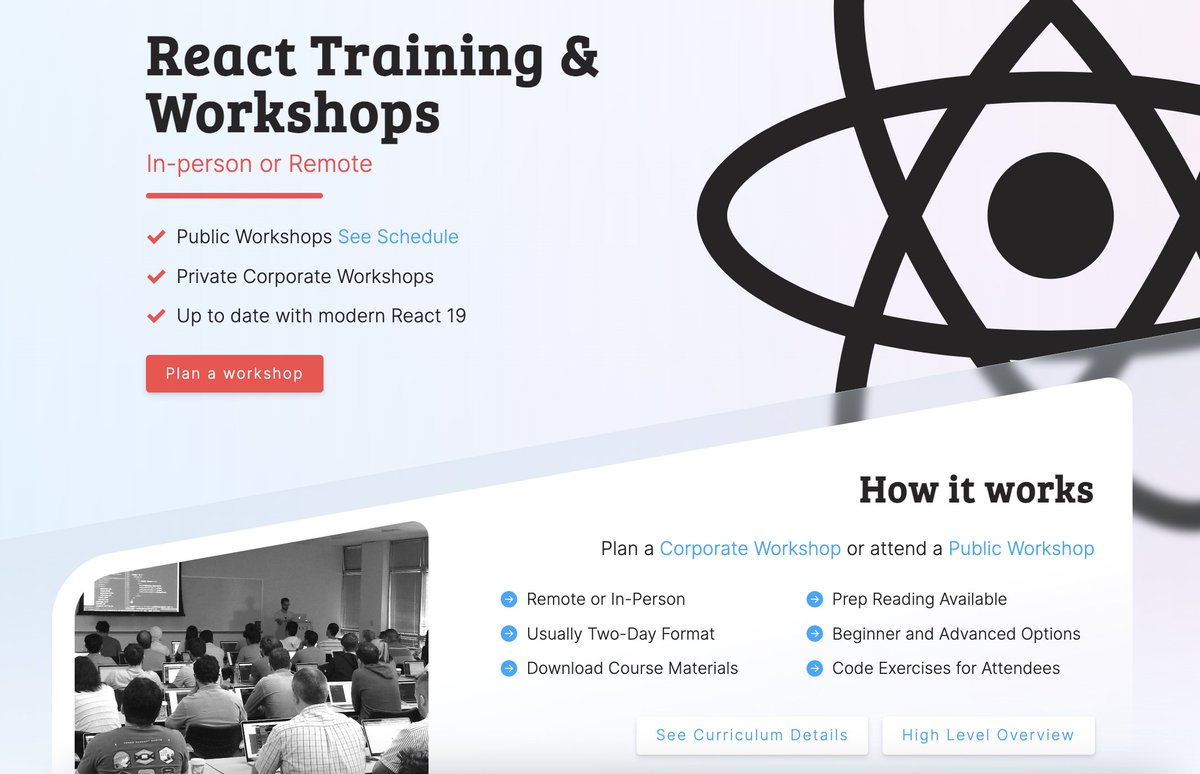 React Training & Workshops

In-person or Remote

Public Workshops See Schedule

Private Corporate Workshops

Up to date with modern React 19

Plan a workshop

How it works

Plan a Corporate Workshop or attend a Public Workshop

Remote or In-Person

Usually Two-Day Format

Download Course Materials

Prep Reading Available

Beginner and Advanced Options

Code Exercises for Attendees

See Curriculum Details

High Level Overview